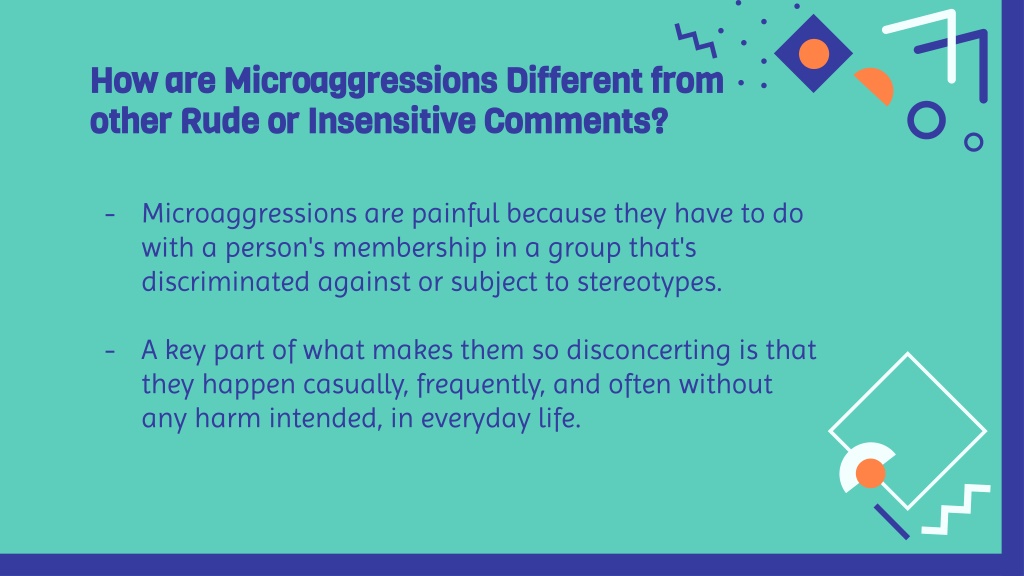 How are Microaggressions Different from other Rude or Insensitive Comments?

- Microaggressions are painful because they have to do with a person's membership in a group that's discriminated against or subject to stereotypes.

- A key part of what makes them so disconcerting is that they happen casually, frequently, and often without any harm intended, in everyday life.